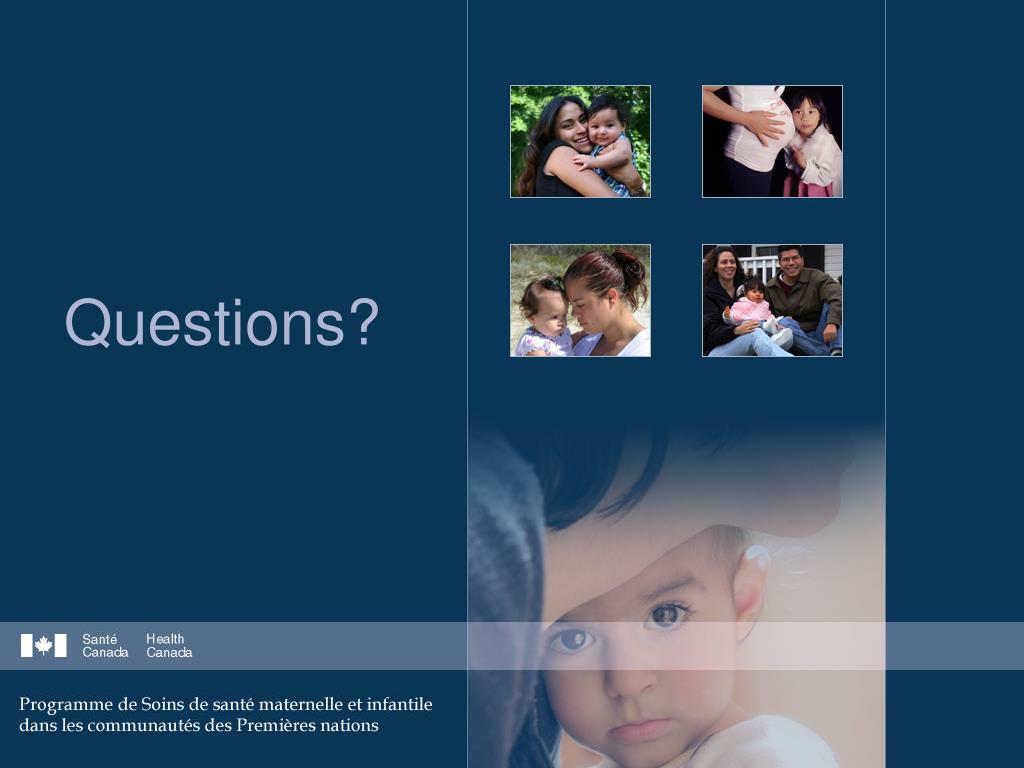 Questions?

Santé Canada Health Canada

Programme de Soins de santé maternelle et infantile dans les communautés des Premières nations